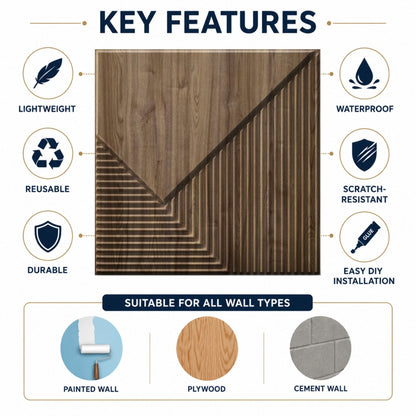 KEY FEATURES

LIGHTWEIGHT

REUSABLE

DURABLE

WATERPROOF

SCRATCH-RESISTANT

GLUE

EASY DIY INSTALLATION

SUITABLE FOR ALL WALL TYPES

PAINTED WALL

PLYWOOD

CEMENT WALL